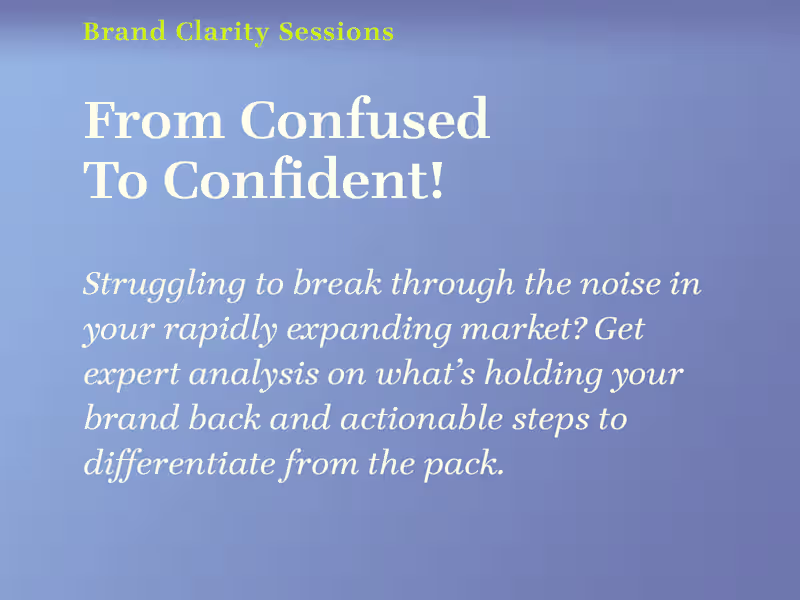 Brand Clarity Sessions

From Confused
To Confident!

Struggling to break through the noise in your rapidly expanding market? Get expert analysis on what’s holding your brand back and actionable steps to differentiate from the pack.